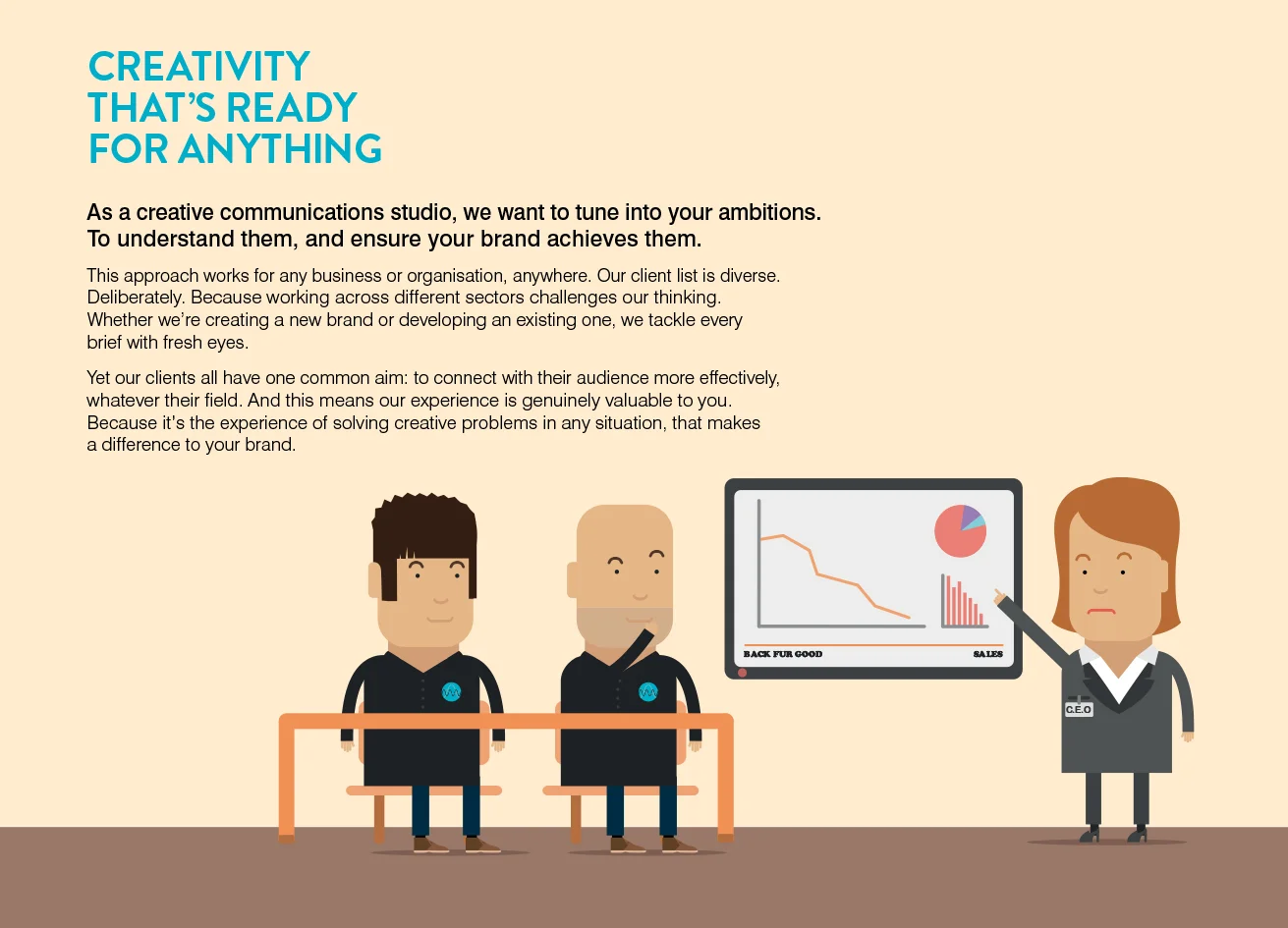 CREATIVITY THAT'S READY FOR ANYTHING

As a creative communications studio, we want to tune into your ambitions. To understand them, and ensure your brand achieves them.

This approach works for any business or organisation, anywhere. Our client list is diverse. Deliberately. Because working across different sectors challenges our thinking. Whether we're creating a new brand or developing an existing one, we tackle every brief with fresh eyes.

Yet our clients all have one common aim: to connect with their audience more effectively, whatever their field. And this means our experience is genuinely valuable to you. Because it's the experience of solving creative problems in any situation, that makes a difference to your brand.

BACK FUR GOOD

SALES

C.E.O